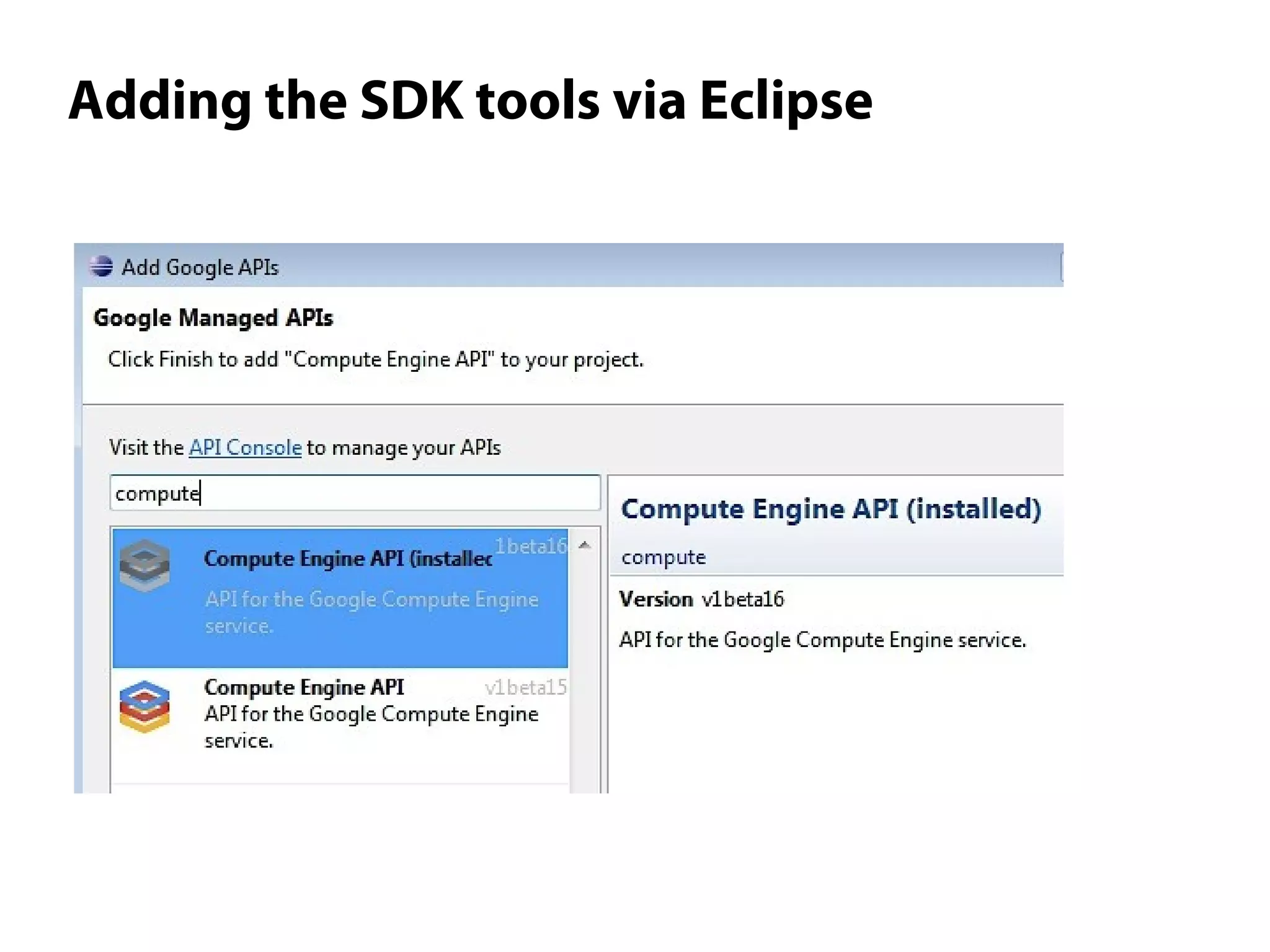 Adding the SDK tools via Eclipse

Add Google APIs

Google Managed APIs

Click Finish to add "Compute Engine API" to your project.

Visit the API Console to manage your APIs

compute

Compute Engine API (installec 1beta16

API for the Google Compute Engine service.

Compute Engine API v1beta15

API for the Google Compute Engine service.

Compute Engine API (installed)

compute

Version v1beta16

API for the Google Compute Engine service.